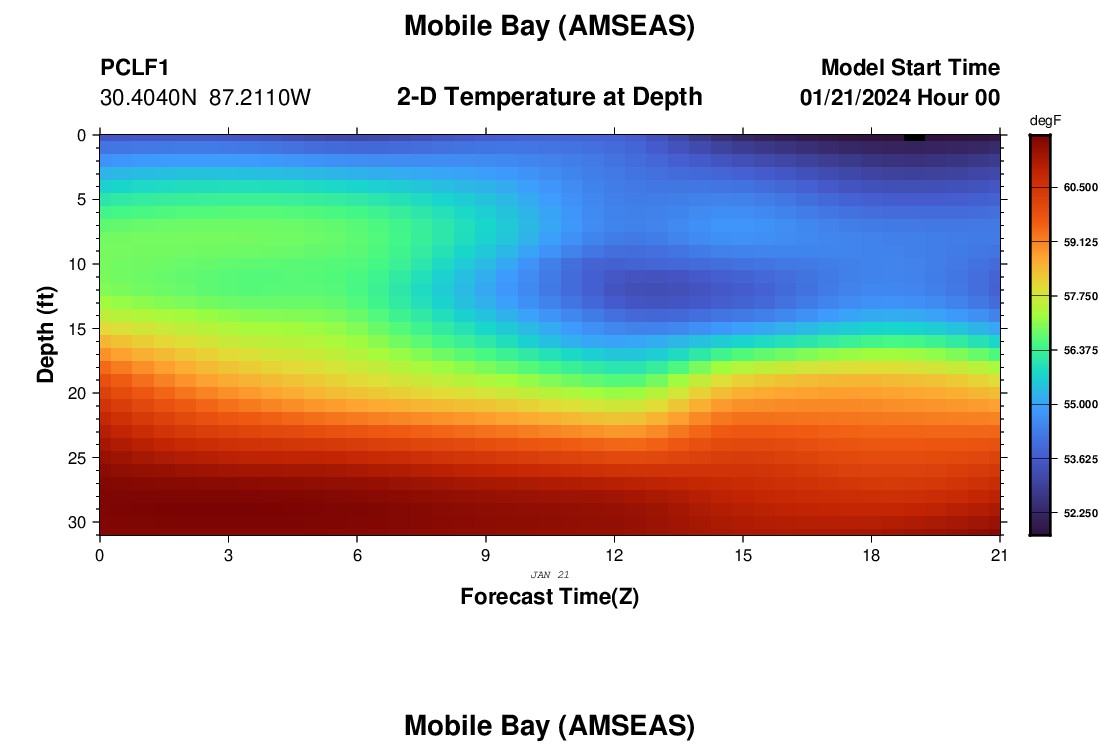 Mobile Bay (AMSEAS)

PCLF1
30.4040N 87.2110W

2-D Temperature at Depth

Model Start Time
01/21/2024 Hour 00

degF
60.500
59.125
57.750
56.375
55.000
53.625
52.250

Depth (ft)
0
5
10
15
20
25
30

0
3
6
9
12
15
18
21

JAN 21

Forecast Time(Z)

Mobile Bay (AMSEAS)